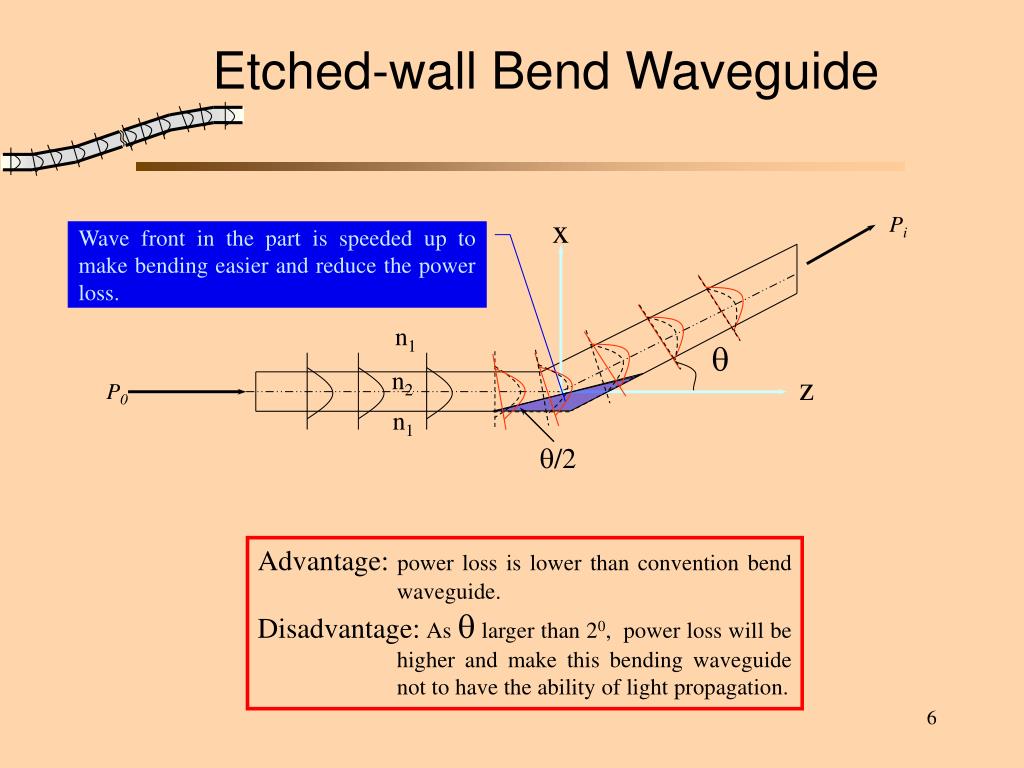 Etched-wall Bend Waveguide

Wave front in the part is speeded up to make bending easier and reduce the power loss.

x

$P_i$

$n_1$

$n_2$

$n_1$

$P_0$

$\theta$

z

$\theta/2$

Advantage: power loss is lower than convention bend waveguide.

Disadvantage: As $\theta$ larger than $2^0$, power loss will be higher and make this bending waveguide not to have the ability of light propagation.

6